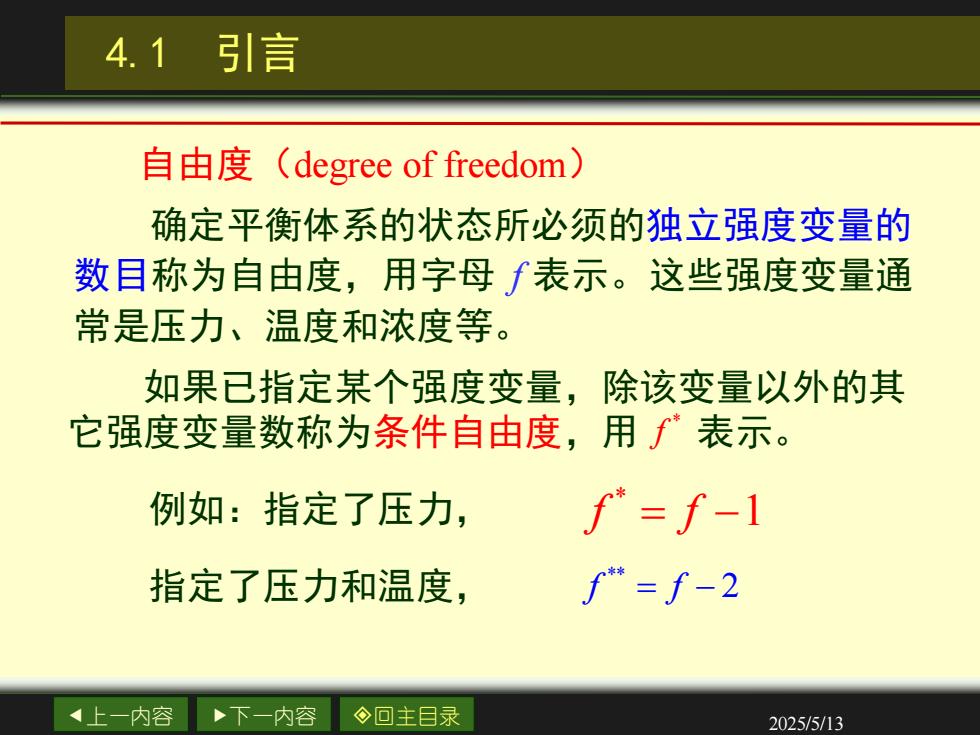 4.1 引言

自由度（degree of freedom）

确定平衡体系的状态所必须的独立强度变量的数目称为自由度，用字母 $f$ 表示。这些强度变量通常是压力、温度和浓度等。

如果已指定某个强度变量，除该变量以外的其它强度变量数称为条件自由度，用 $f^*$ 表示。

例如：指定了压力， $f^* = f - 1$

指定了压力和温度， $f^{**} = f - 2$

◀上一内容 ▶下一内容 ◈回主目录

2025/5/13